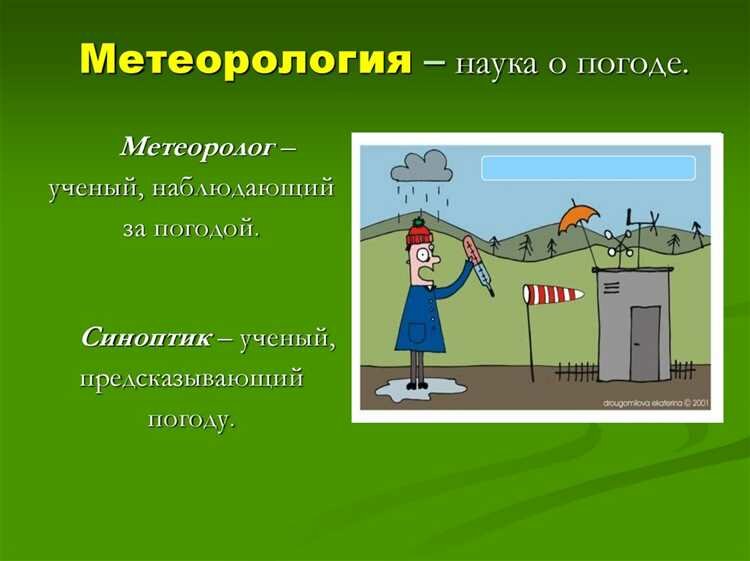 Метеорология – наука о погоде.

Метеоролог – ученый, наблюдающий за погодой.

Синоптик – ученый, предсказывающий погоду.

drougomilova ekaterina © 2001